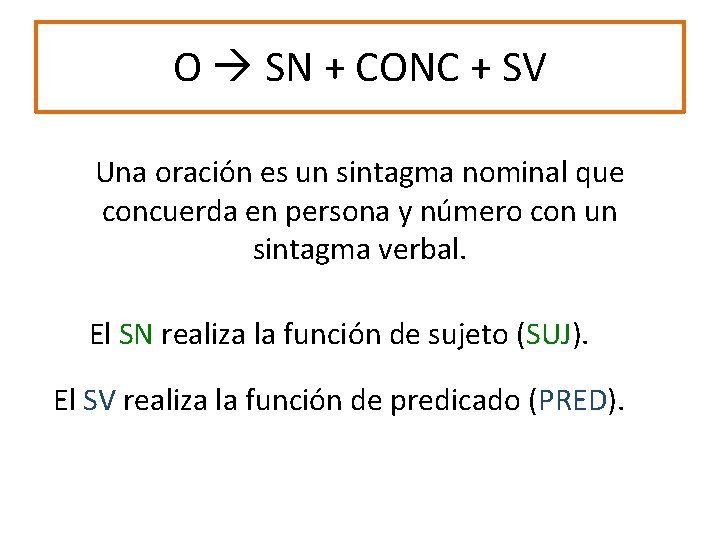 O → SN + CONC + SV

Una oración es un sintagma nominal que concuerda en persona y número con un sintagma verbal.

El SN realiza la función de sujeto (SUJ).

El SV realiza la función de predicado (PRED).